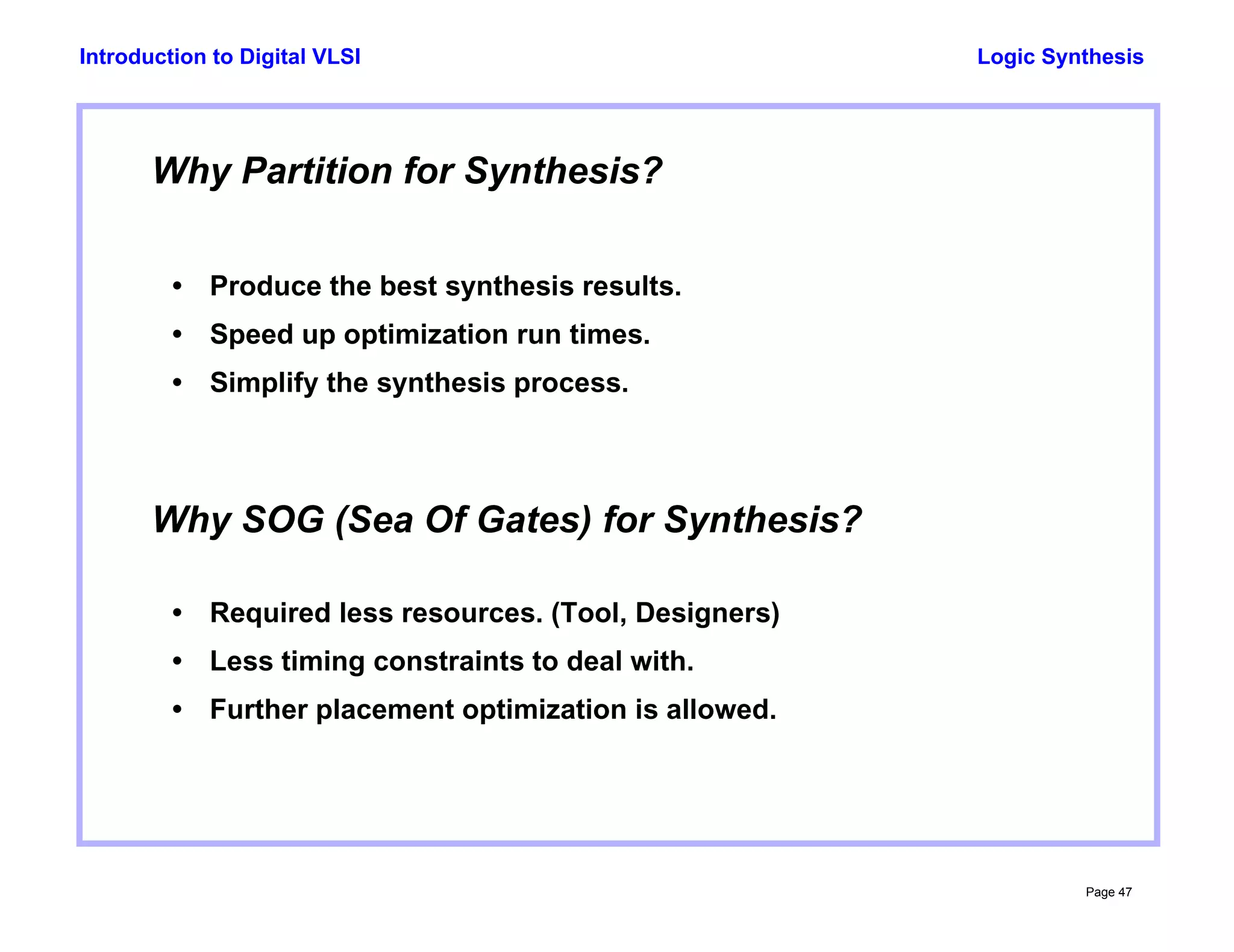 Introduction to Digital VLSI

Logic Synthesis

Why Partition for Synthesis?

• Produce the best synthesis results.
• Speed up optimization run times.
• Simplify the synthesis process.

Why SOG (Sea Of Gates) for Synthesis?

• Required less resources. (Tool, Designers)
• Less timing constraints to deal with.
• Further placement optimization is allowed.

Page 47